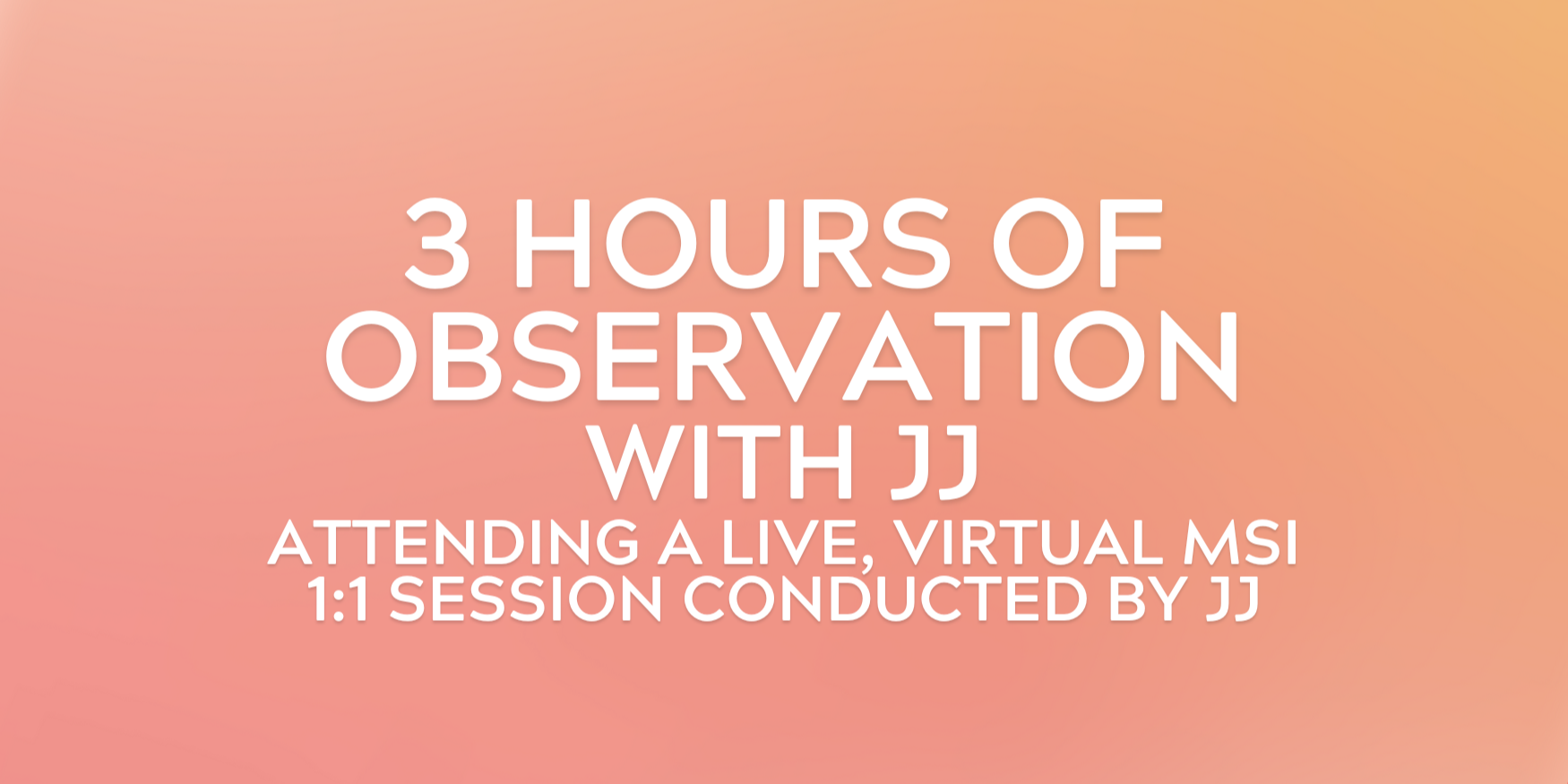 3 HOURS OF OBSERVATION WITH JJ

ATTENDING A LIVE, VIRTUAL MSI 1:1 SESSION CONDUCTED BY JJ